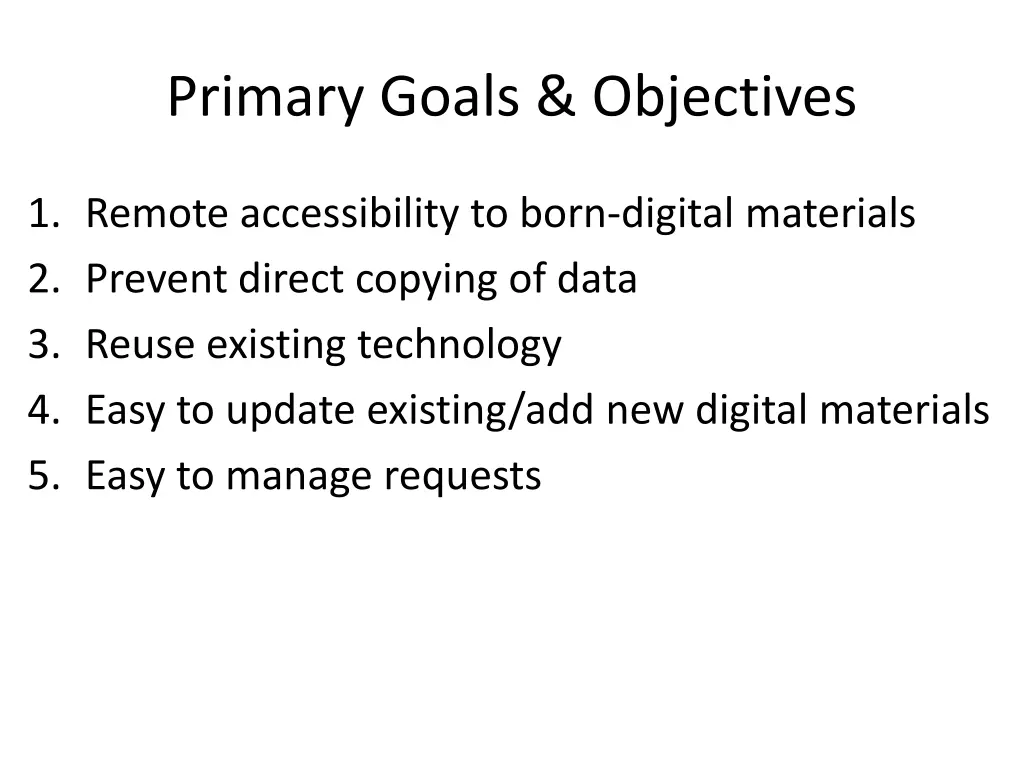 Primary Goals & Objectives

1. Remote accessibility to born-digital materials
2. Prevent direct copying of data
3. Reuse existing technology
4. Easy to update existing/add new digital materials
5. Easy to manage requests